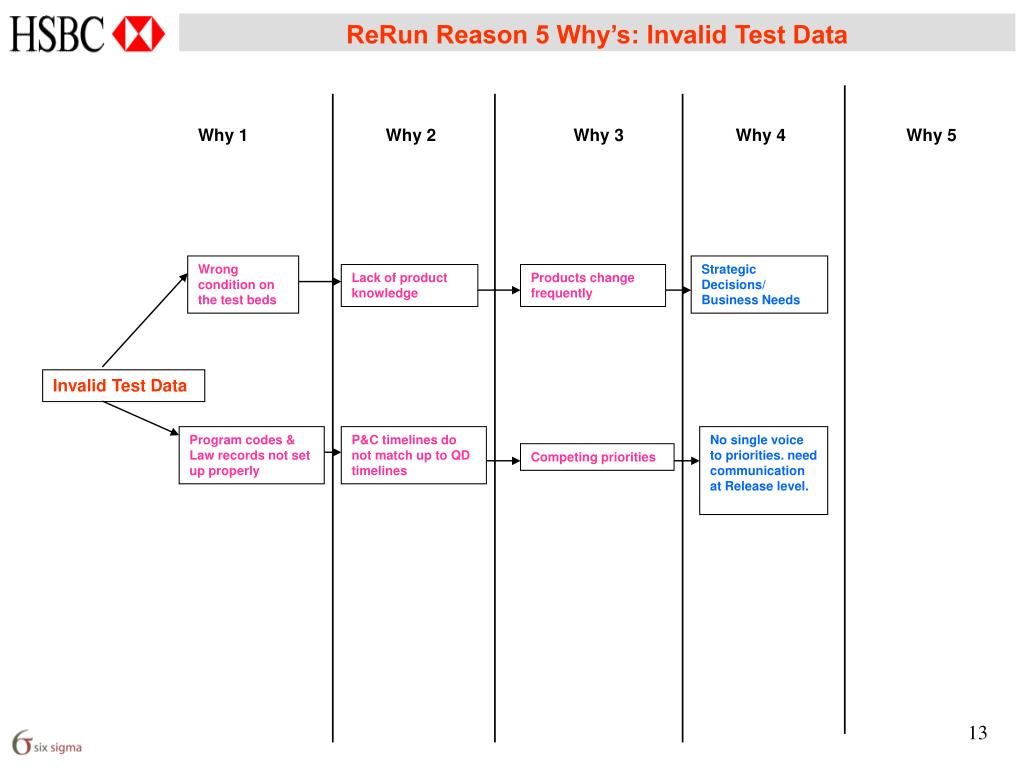 HSBC

ReRun Reason 5 Why's: Invalid Test Data

Why 1

Why 2

Why 3

Why 4

Why 5

Invalid Test Data

Wrong condition on the test beds

Lack of product knowledge

Products change frequently

Strategic Decisions/ Business Needs

Program codes & Law records not set up properly

P&C timelines do not match up to QD timelines

Competing priorities

No single voice to priorities. need communication at Release level.

6 six sigma

13